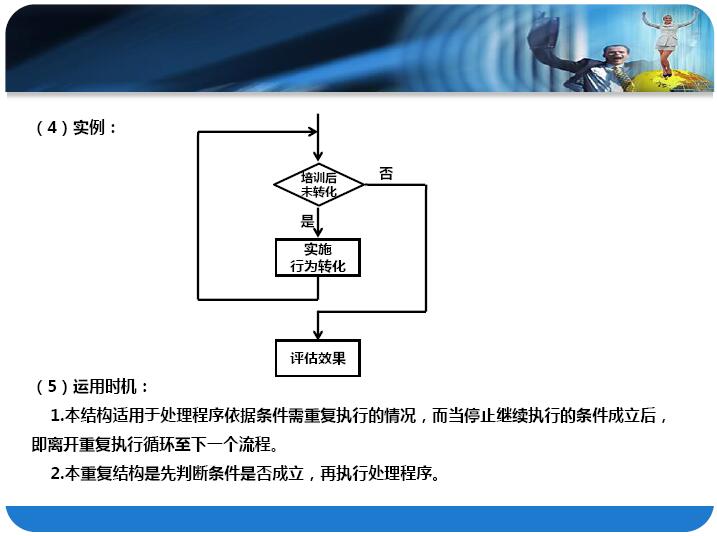 （4）实例：

培训后未转化

否

是

实施行为转化

评估效果

（5）运用时机：

1.本结构适用于处理程序依据条件需重复执行的情况，而当停止继续执行的条件成立后，即离开重复执行循环至下一个流程。

2.本重复结构是先判断条件是否成立，再执行处理程序。